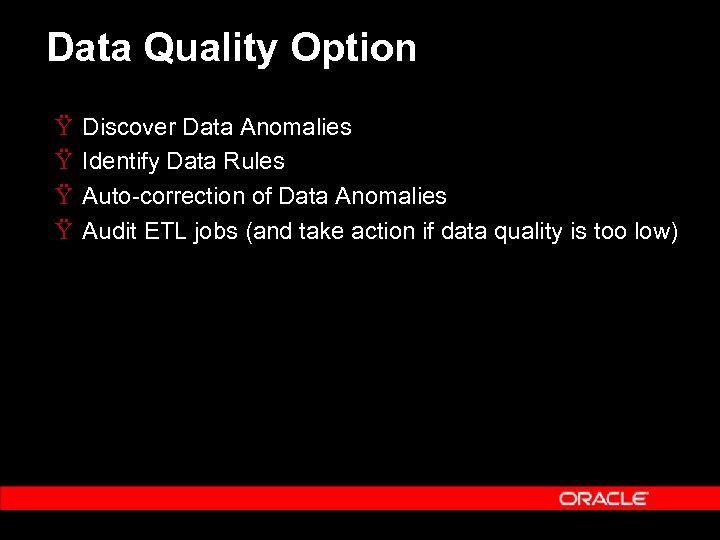 Data Quality Option

Ÿ Discover Data Anomalies
Ÿ Identify Data Rules
Ÿ Auto-correction of Data Anomalies
Ÿ Audit ETL jobs (and take action if data quality is too low)

ORACLE